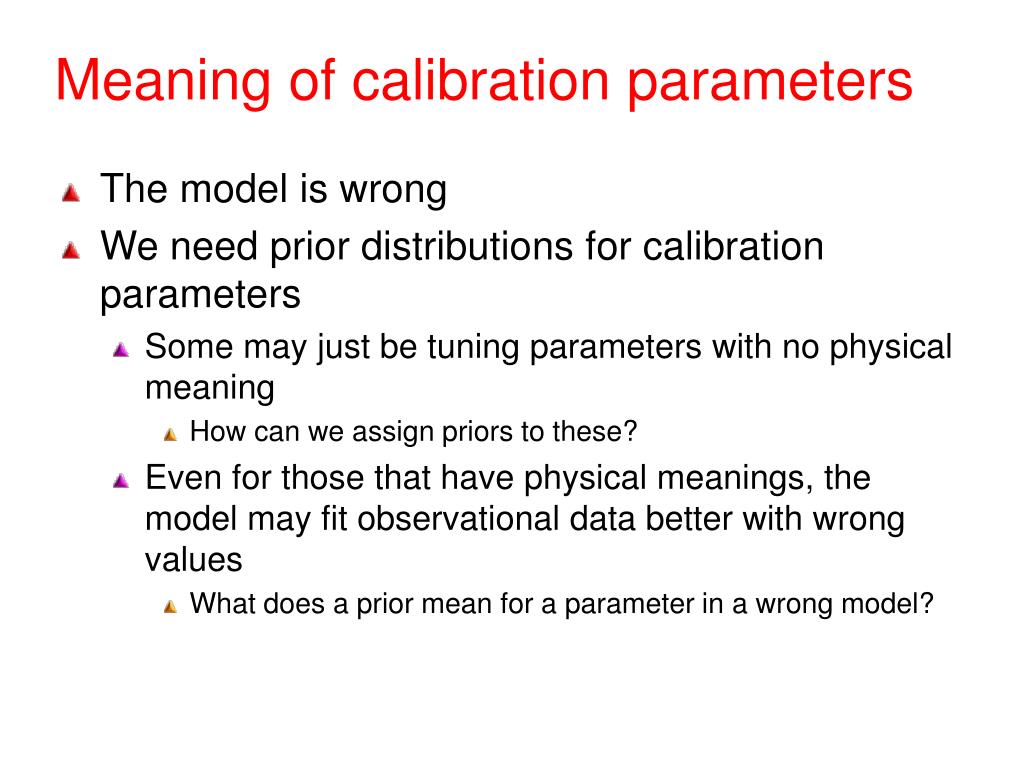 Meaning of calibration parameters

The model is wrong

We need prior distributions for calibration parameters

Some may just be tuning parameters with no physical meaning

How can we assign priors to these?

Even for those that have physical meanings, the model may fit observational data better with wrong values

What does a prior mean for a parameter in a wrong model?